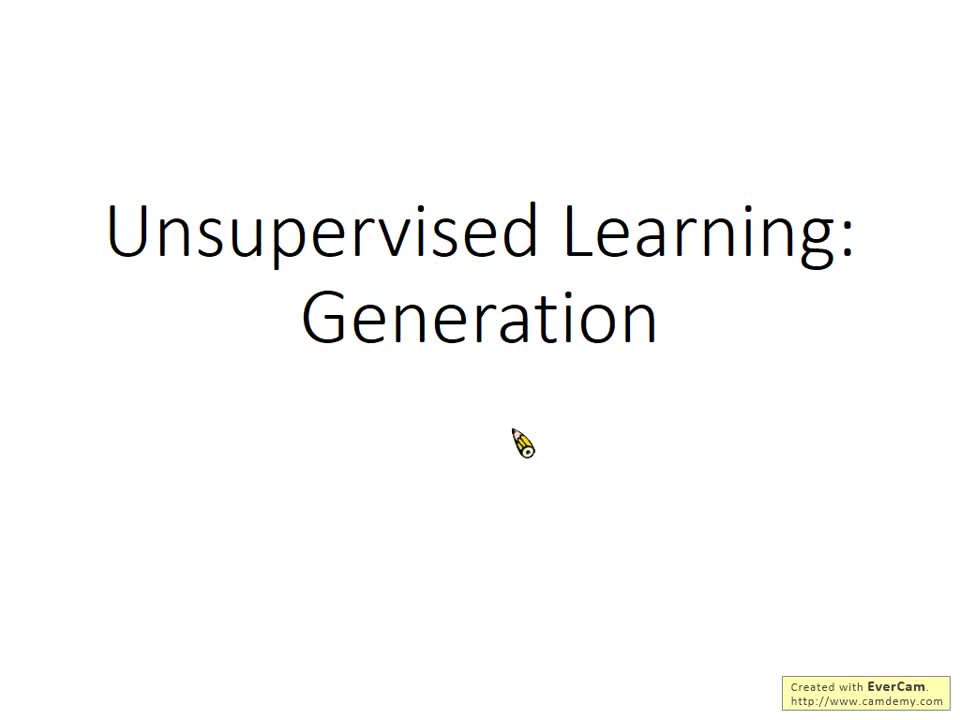 Unsupervised Learning: Generation

Created with EverCam.
http://www.camdemy.com